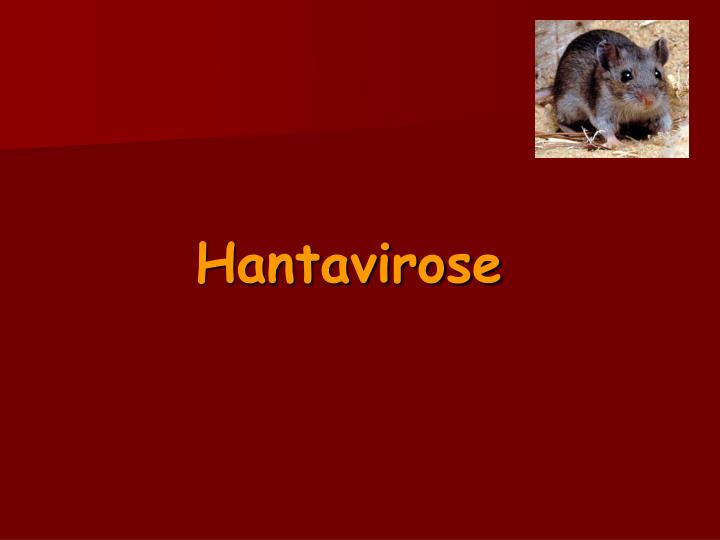 Hantavirose